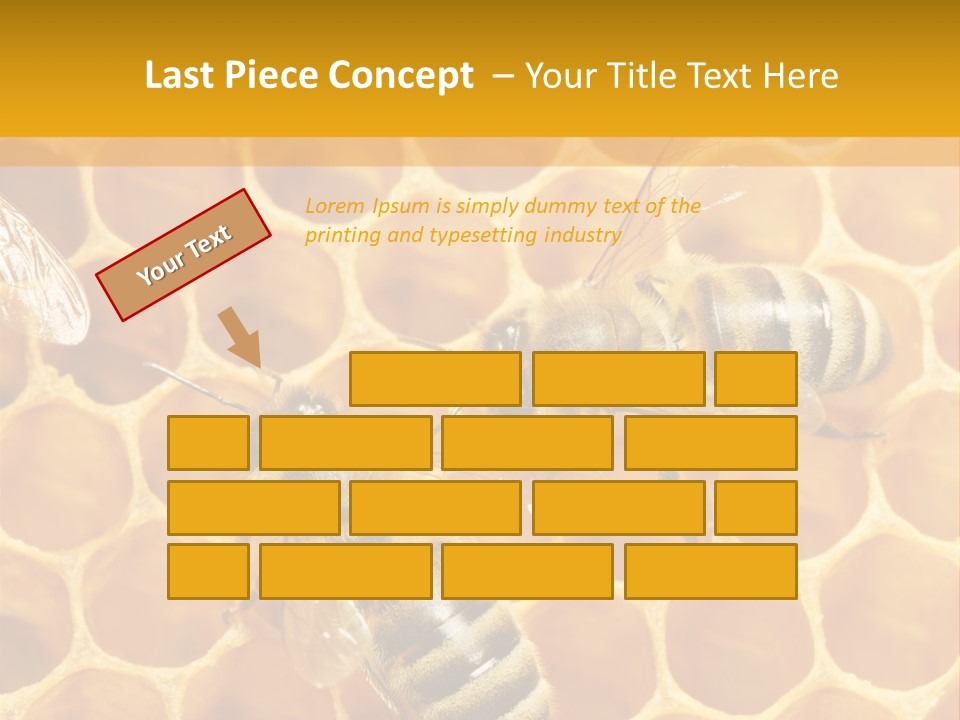 Last Piece Concept – Your Title Text Here

Your Text

Lorem Ipsum is simply dummy text of the printing and typesetting industry